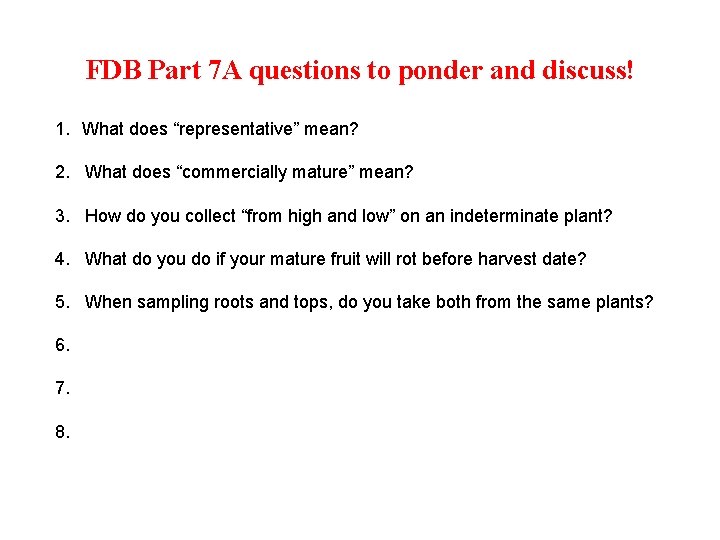 FDB Part 7A questions to ponder and discuss!

1. What does “representative” mean?

2. What does “commercially mature” mean?

3. How do you collect “from high and low” on an indeterminate plant?

4. What do you do if your mature fruit will rot before harvest date?

5. When sampling roots and tops, do you take both from the same plants?

6.

7.

8.